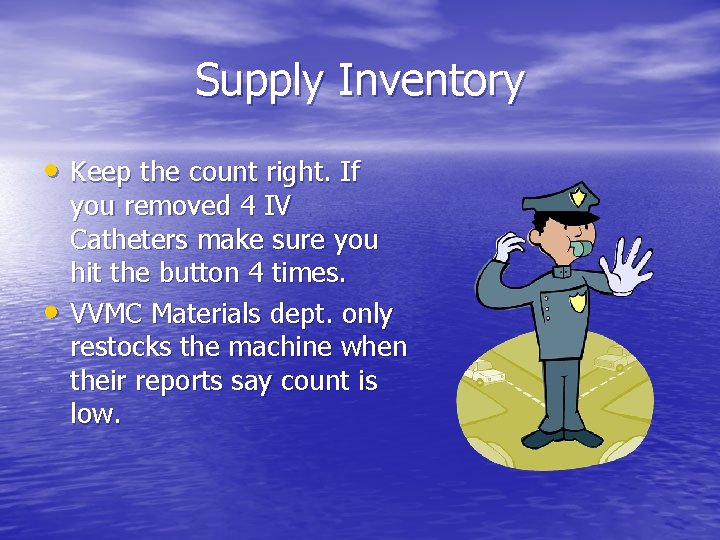 Supply Inventory

• Keep the count right. If you removed 4 IV Catheters make sure you hit the button 4 times.

• VVMC Materials dept. only restocks the machine when their reports say count is low.